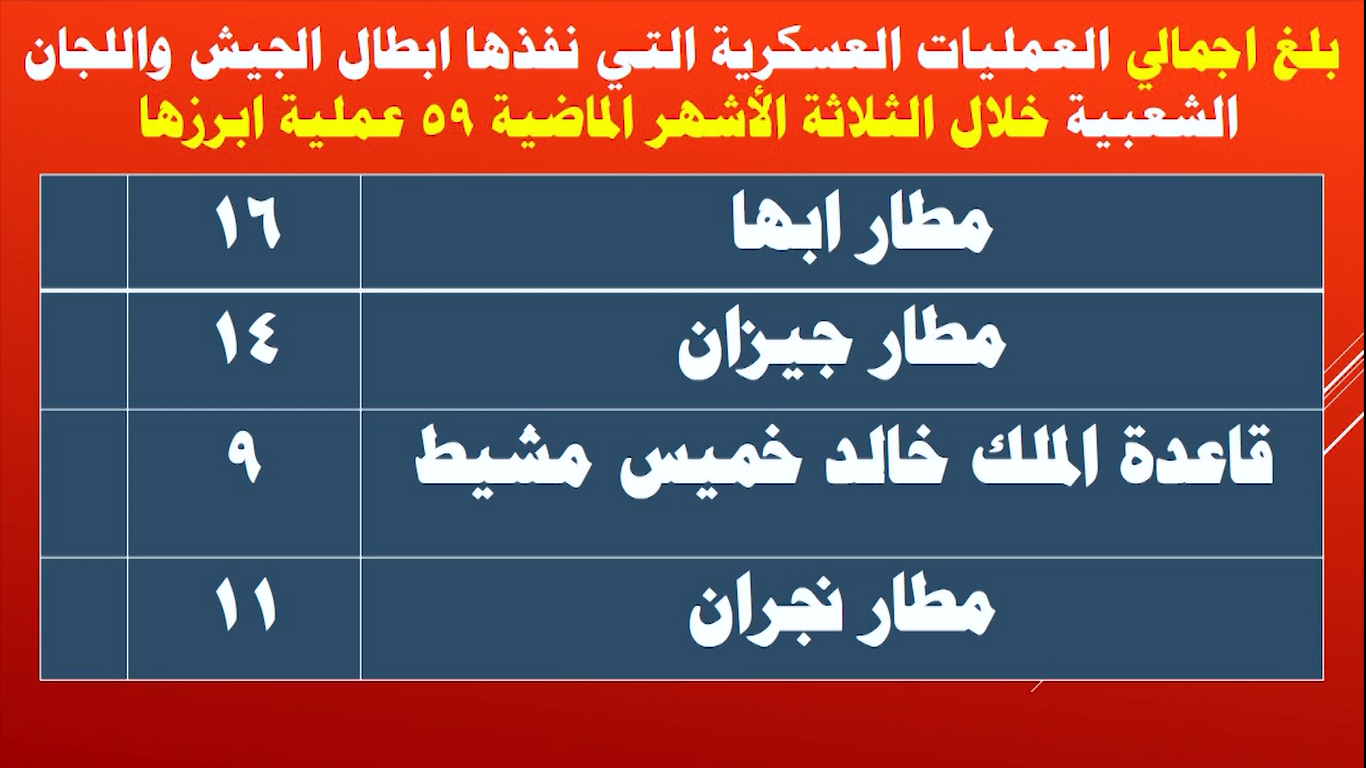 بلغ اجمالي العمليات العسكرية التي نفذها ابطال الجيش واللجان الشعبية خلال الثلاثة الأشهر الماضية ٥٩ عملية ابرزها

| مطار ابها | ١٦ | |
|---|---|---|
| مطار جيزان | ١٤ | |
| قاعدة الملك خالد خميس مشيط | ٩ | |
| مطار نجران | ١١ | |